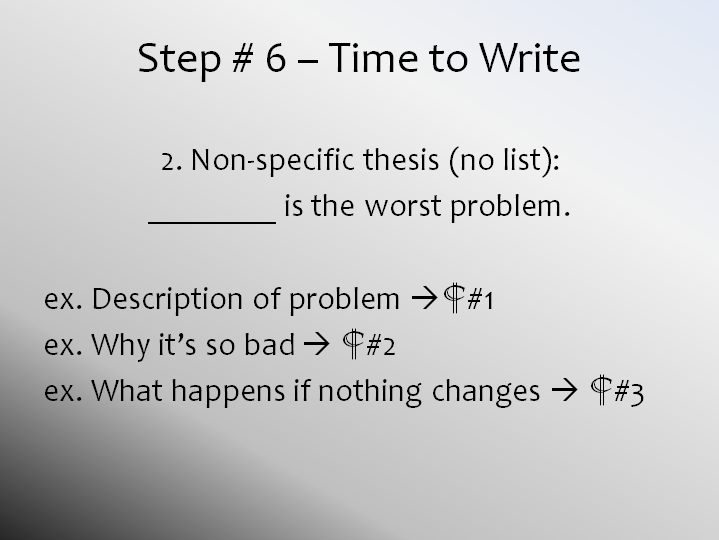 Step # 6 – Time to Write

2. Non-specific thesis (no list):
________ is the worst problem.

ex. Description of problem → ¶#1
ex. Why it's so bad → ¶#2
ex. What happens if nothing changes → ¶#3